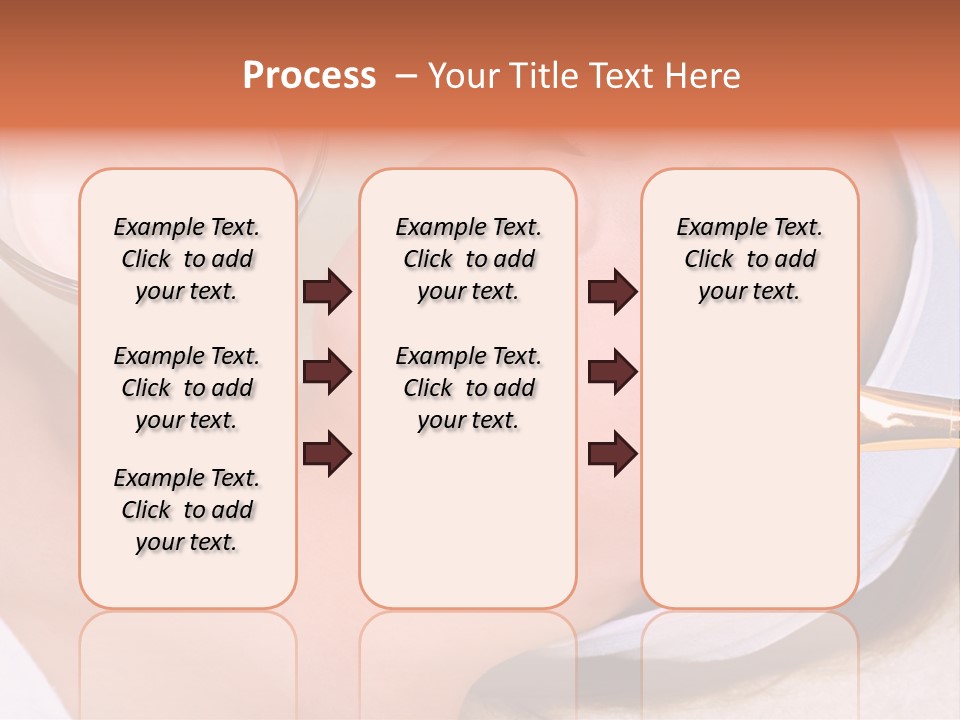 Process – Your Title Text Here

Example Text. Click to add your text.

Example Text. Click to add your text.

Example Text. Click to add your text.

Example Text. Click to add your text.

Example Text. Click to add your text.

Example Text. Click to add your text.